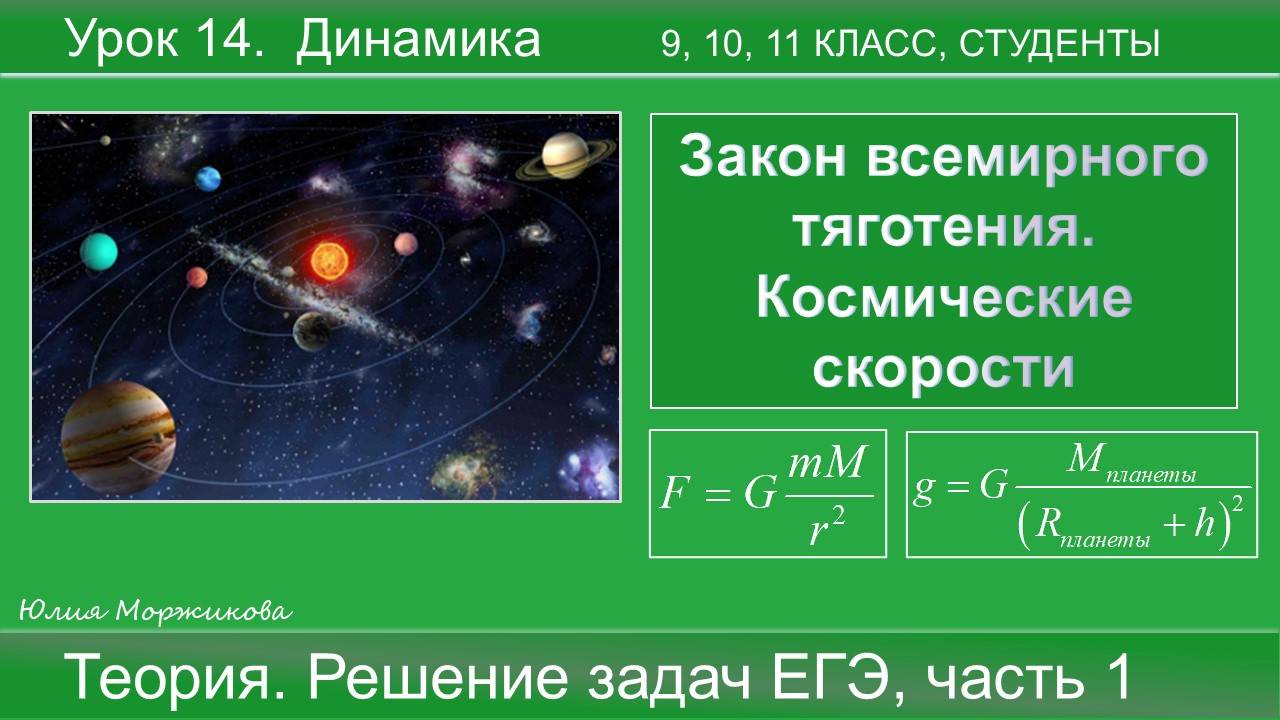 Урок 14. Динамика

9, 10, 11 КЛАСС, СТУДЕНТЫ

Закон всемирного тяготения. Космические скорости

$F = G\frac{mM}{r^2}$

$g = G\frac{M_{планеты}}{\left(R_{планеты} + h\right)^2}$

Юлия Моржикова

Теория. Решение задач ЕГЭ, часть 1